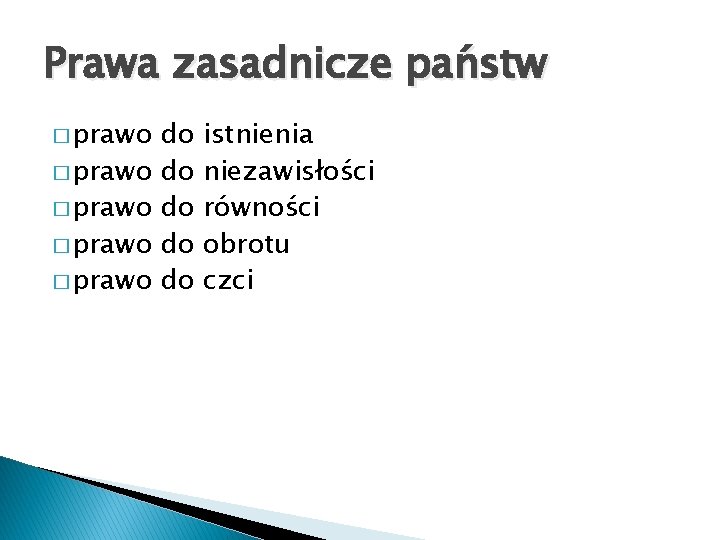 Prawa zasadnicze państw

□ prawo do istnienia
□ prawo do niezawisłości
□ prawo do równości
□ prawo do obrotu
□ prawo do czci